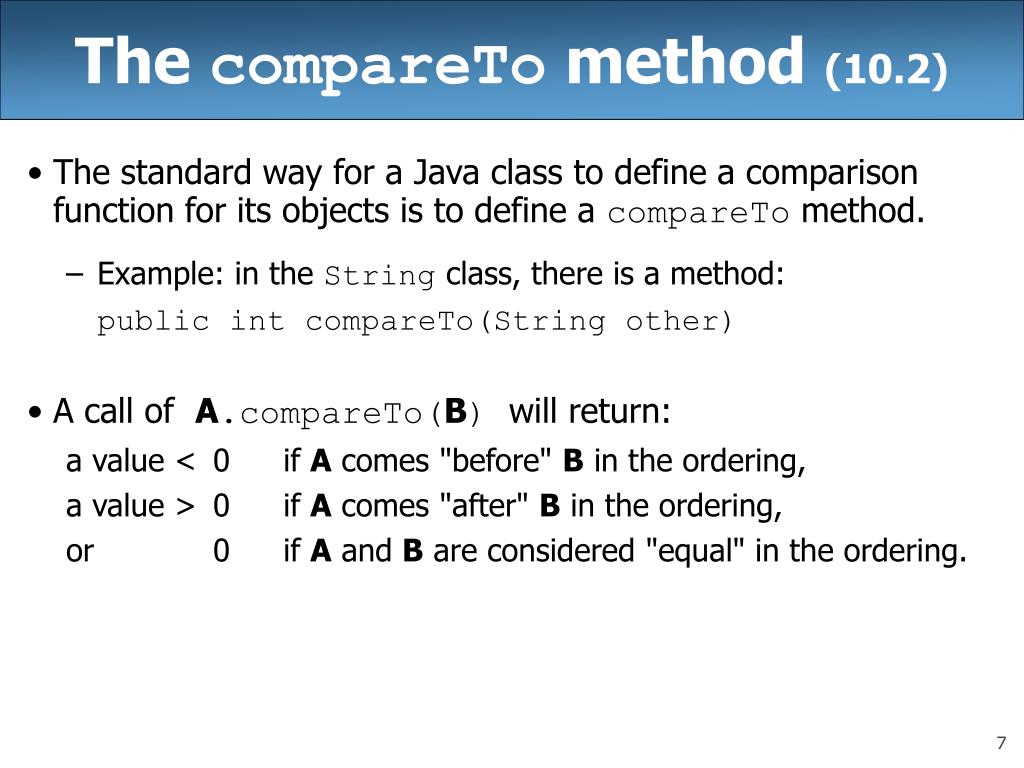 The compareTo method (10.2)

• The standard way for a Java class to define a comparison function for its objects is to define a compareTo method.

– Example: in the String class, there is a method:
public int compareTo(String other)

• A call of A.compareTo(B) will return:
a value < 0 if A comes "before" B in the ordering,
a value > 0 if A comes "after" B in the ordering,
or 0 if A and B are considered "equal" in the ordering.

7